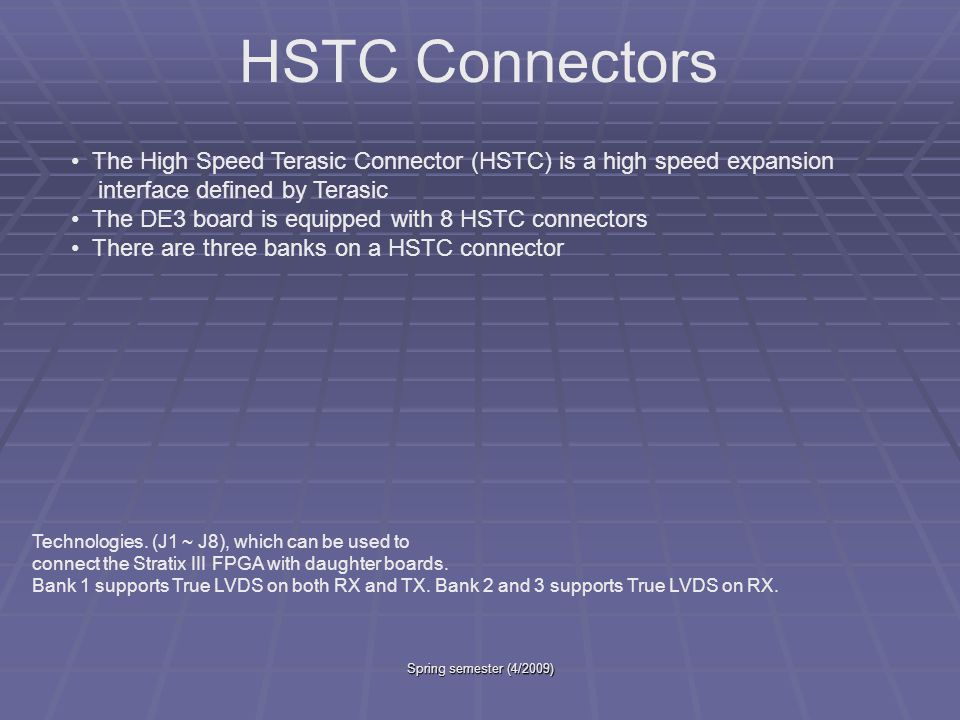 HSTC Connectors

• The High Speed Terasic Connector (HSTC) is a high speed expansion interface defined by Terasic
• The DE3 board is equipped with 8 HSTC connectors
• There are three banks on a HSTC connector

Technologies. (J1 ~ J8), which can be used to connect the Stratix III FPGA with daughter boards.
Bank 1 supports True LVDS on both RX and TX. Bank 2 and 3 supports True LVDS on RX.

Spring semester (4/2009)